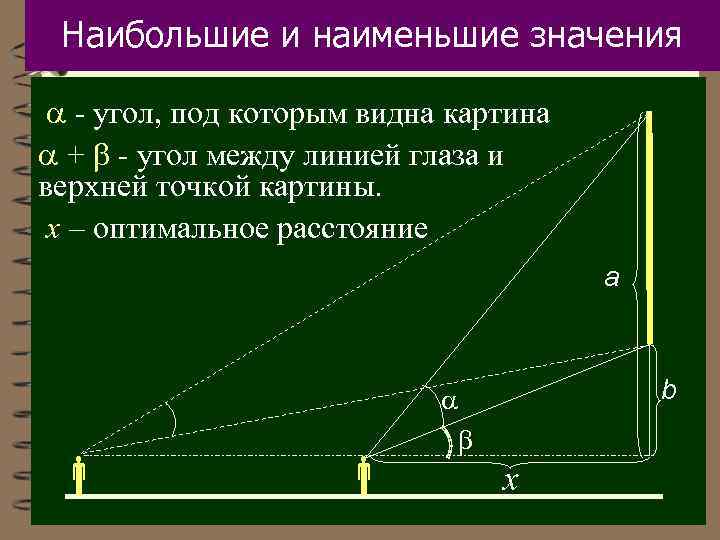 Наибольшие и наименьшие значения

$\alpha$ - угол, под которым видна картина

$\alpha + \beta$ - угол между линией глаза и верхней точкой картины.

$x$ – оптимальное расстояние

$a$

$b$

$\alpha$

$\beta$

$x$